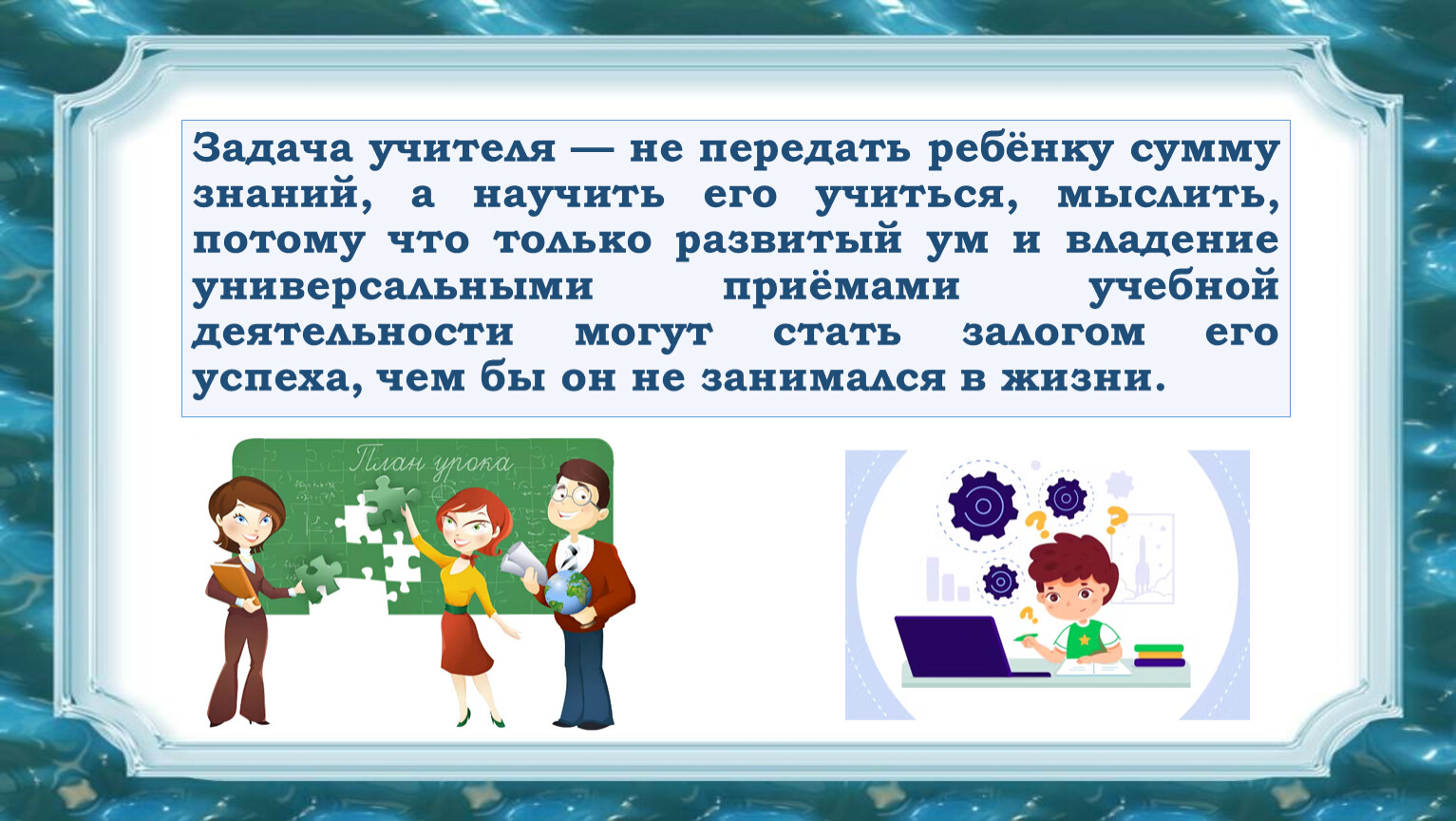 Задача учителя — не передать ребёнку сумму знаний, а научить его учиться, мыслить, потому что только развитый ум и владение универсальными приёмами учебной деятельности могут стать залогом его успеха, чем бы он не занимался в жизни.

План урока